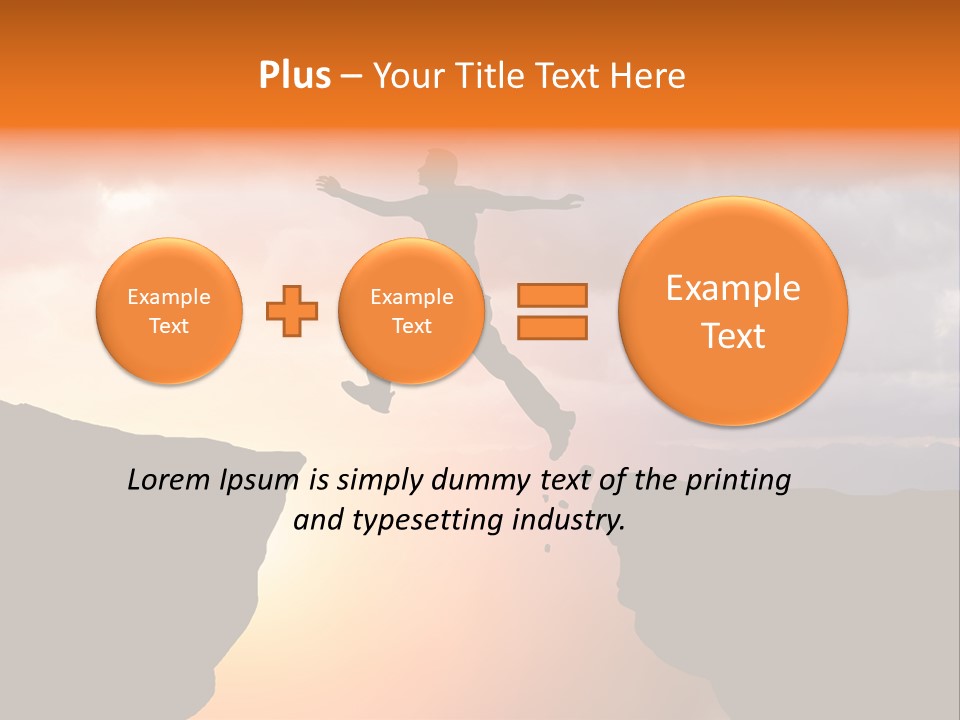 Plus – Your Title Text Here

Example Text

Example Text

Example Text

Lorem Ipsum is simply dummy text of the printing and typesetting industry.